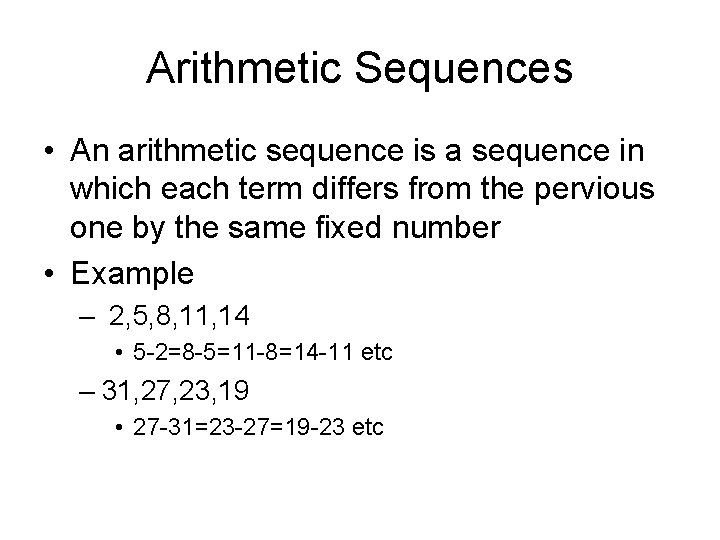 Arithmetic Sequences

• An arithmetic sequence is a sequence in which each term differs from the pervious one by the same fixed number

• Example

– 2,5,8,11,14

• 5-2=8-5=11-8=14-11 etc

– 31,27,23,19

• 27-31=23-27=19-23 etc